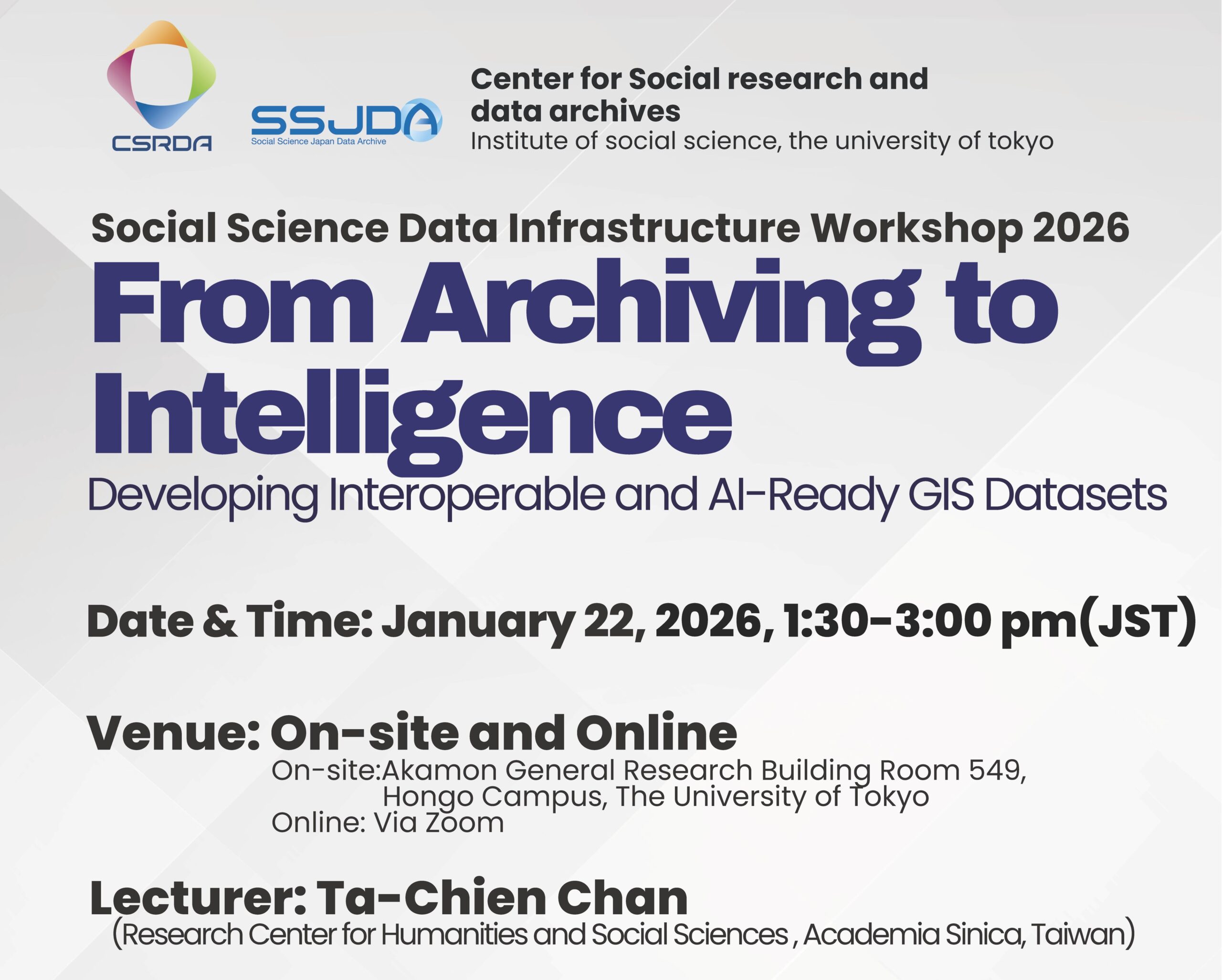 CSRDA

SSJDA
Social Science Japan Data Archive

Center for Social research and data archives
Institute of social science, the university of tokyo

Social Science Data Infrastructure Workshop 2026

From Archiving to Intelligence

Developing Interoperable and AI-Ready GIS Datasets

Date & Time: January 22, 2026, 1:30-3:00 pm(JST)

Venue: On-site and Online
On-site:Akamon General Research Building Room 549, Hongo Campus, The University of Tokyo
Online: Via Zoom

Lecturer: Ta-Chien Chan
(Research Center for Humanities and Social Sciences , Academia Sinica, Taiwan)